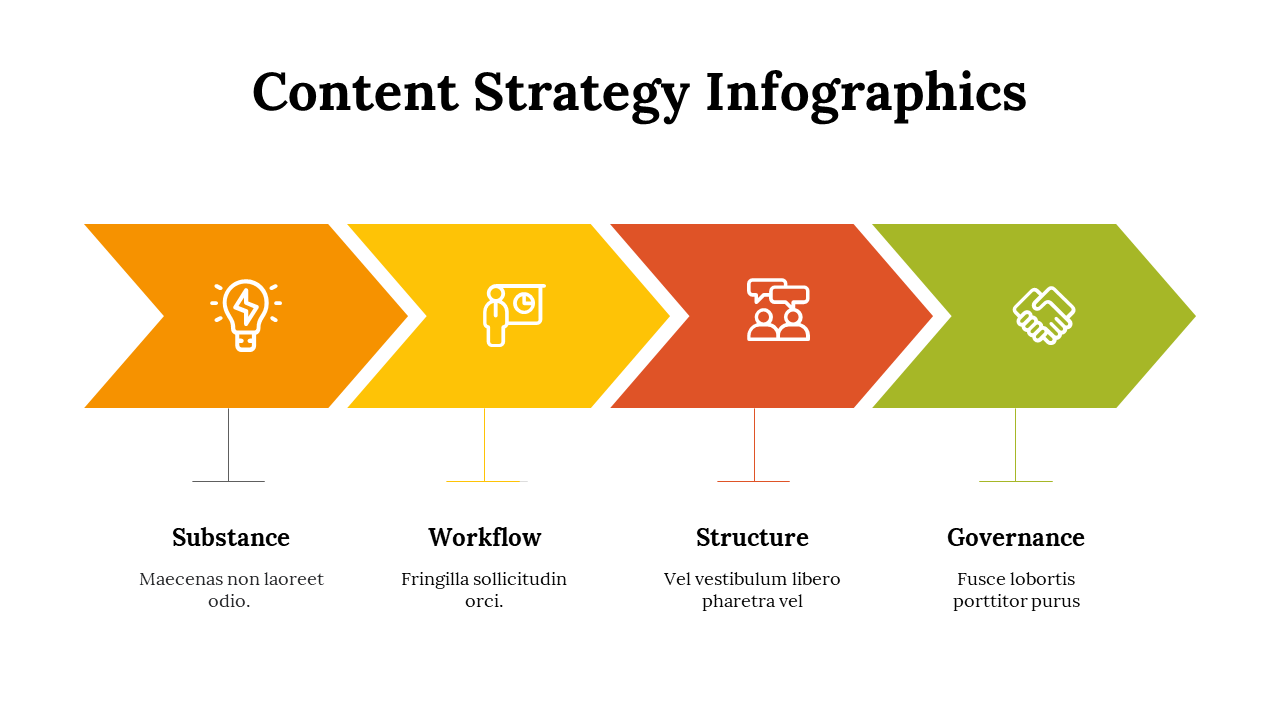 Content Strategy Infographics

Substance

Maecenas non laoreet odio.

Workflow

Fringilla sollicitudin orci.

Structure

Vel vestibulum libero pharetra vel

Governance

Fusce lobortis porttitor purus